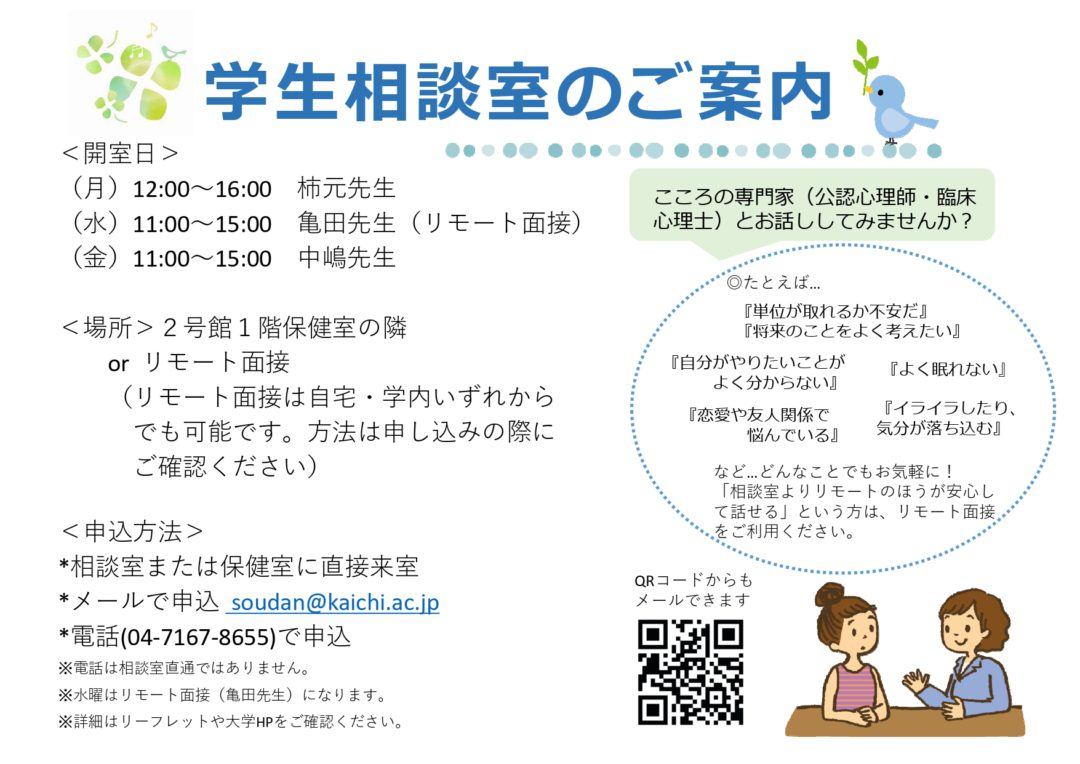 学生相談室のご案内

＜開室日＞
（月）12:00～16:00　柿元先生
（水）11:00～15:00　亀田先生（リモート面接）
（金）11:00～15:00　中嶋先生

＜場所＞２号館１階保健室の隣
　or リモート面接
（リモート面接は自宅・学内いずれからでも可能です。方法は申し込みの際にご確認ください）

＜申込方法＞
*相談室または保健室に直接来室
*メールで申込 soudan@kaichi.ac.jp
*電話(04-7167-8655)で申込
※電話は相談室直通ではありません。
※水曜はリモート面接（亀田先生）になります。
※詳細はリーフレットや大学HPをご確認ください。

こころの専門家（公認心理師・臨床心理士）とお話ししてみませんか？

◎たとえば…
『単位が取れるか不安だ』
『将来のことをよく考えたい』
『自分がやりたいことがよく分からない』
『よく眠れない』
『恋愛や友人関係で悩んでいる』
『イライラしたり、気分が落ち込む』
など…どんなことでもお気軽に！
「相談室よりリモートのほうが安心して話せる」という方は、リモート面接をご利用ください。

QRコードからもメールできます